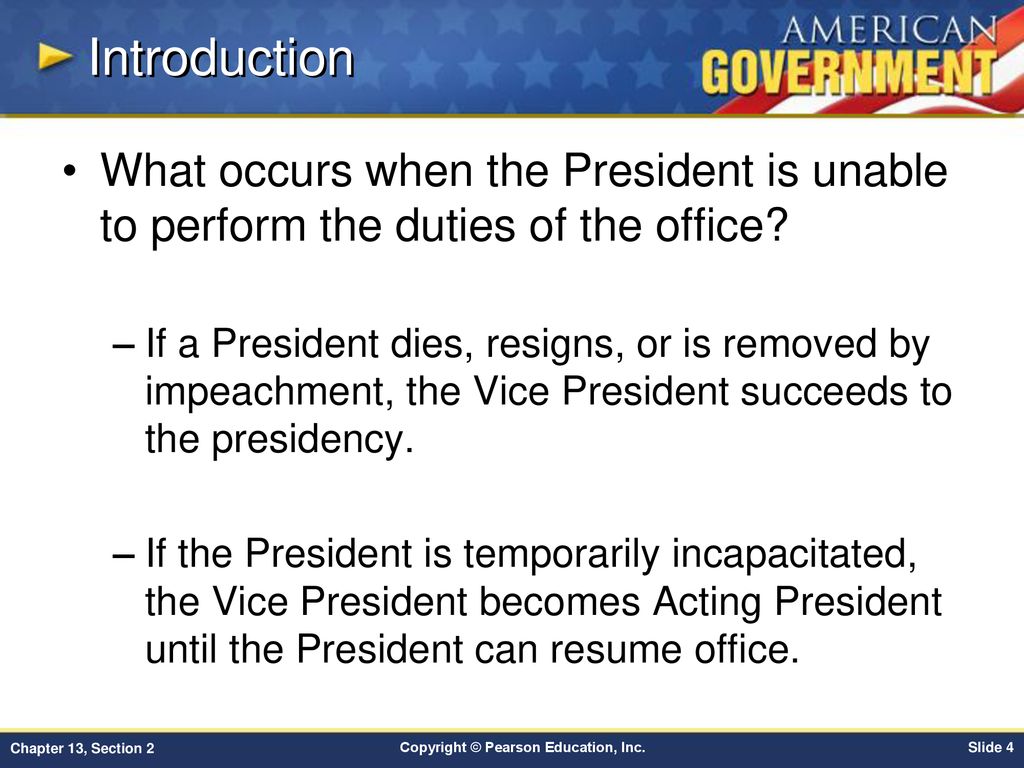 Introduction

AMERICAN GOVERNMENT

• What occurs when the President is unable to perform the duties of the office?

– If a President dies, resigns, or is removed by impeachment, the Vice President succeeds to the presidency.

– If the President is temporarily incapacitated, the Vice President becomes Acting President until the President can resume office.

Chapter 13, Section 2

Copyright © Pearson Education, Inc.

Slide 4